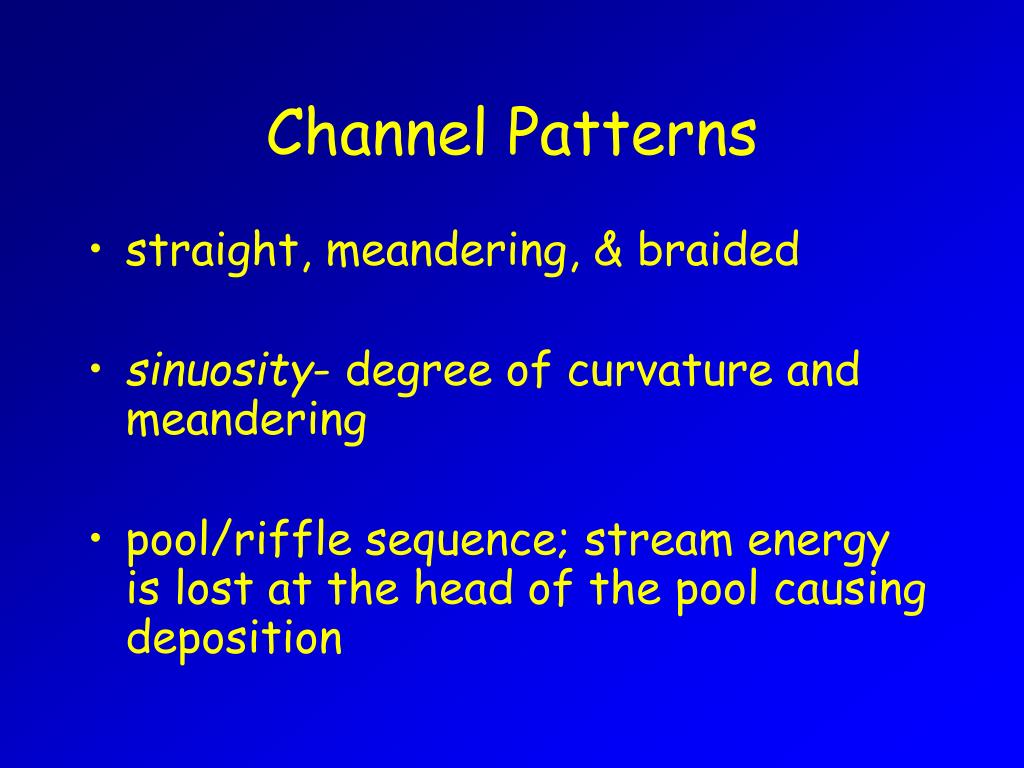 Channel Patterns

• straight, meandering, & braided

• sinuosity- degree of curvature and meandering

• pool/riffle sequence; stream energy is lost at the head of the pool causing deposition